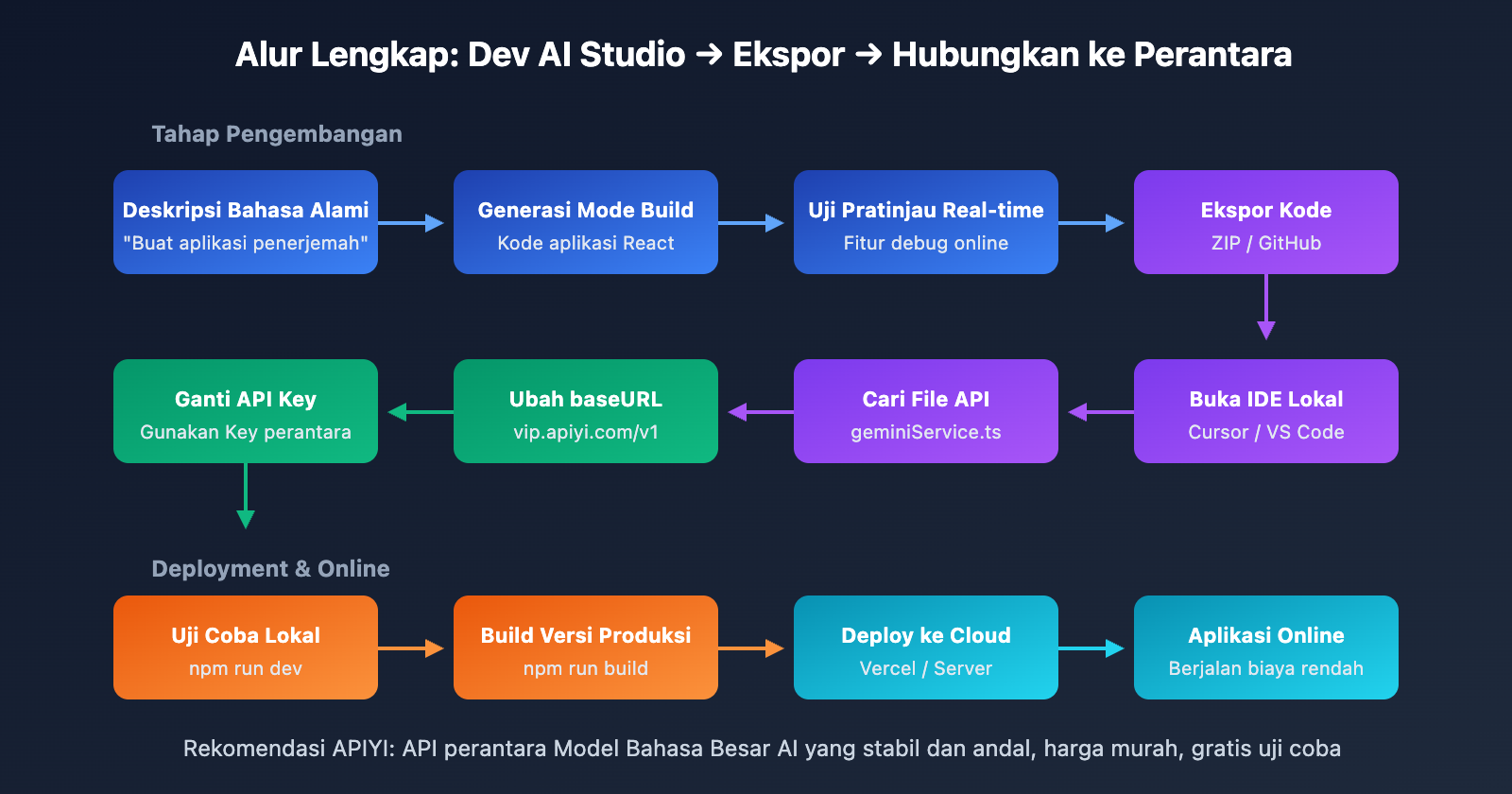 Alur Lengkap: Dev AI Studio → Ekspor → Hubungkan ke Perantara

Tahap Pengembangan

Deskripsi Bahasa Alami
"Buat aplikasi penerjemah"

Generasi Mode Build
Kode aplikasi React

Uji Pratinjau Real-time
Fitur debug online

Ekspor Kode
ZIP / GitHub

Buka IDE Lokal
Cursor / VS Code

Cari File API
geminiService.ts

Ubah baseURL
vip.apiyi.com/v1

Ganti API Key
Gunakan Key perantara

Deployment & Online

Uji Coba Lokal
npm run dev

Build Versi Produksi
npm run build

Deploy ke Cloud
Vercel / Server

Aplikasi Online
Berjalan biaya rendah

Rekomendasi APIYI: API perantara Model Bahasa Besar AI yang stabil dan andal, harga murah, gratis uji coba